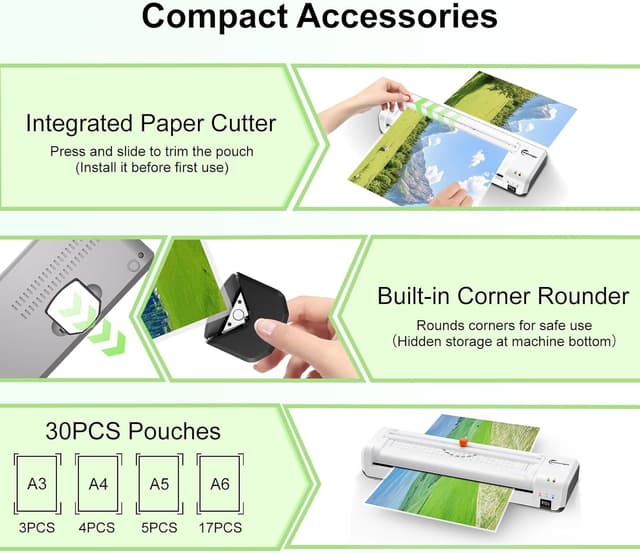 Compact Accessories

Integrated Paper Cutter

Press and slide to trim the pouch
(Install it before first use)

Built-in Corner Rounder

Rounds corners for safe use
(Hidden storage at machine bottom)

30PCS Pouches

A3
3PCS

A4
4PCS

A5
5PCS

A6
17PCS